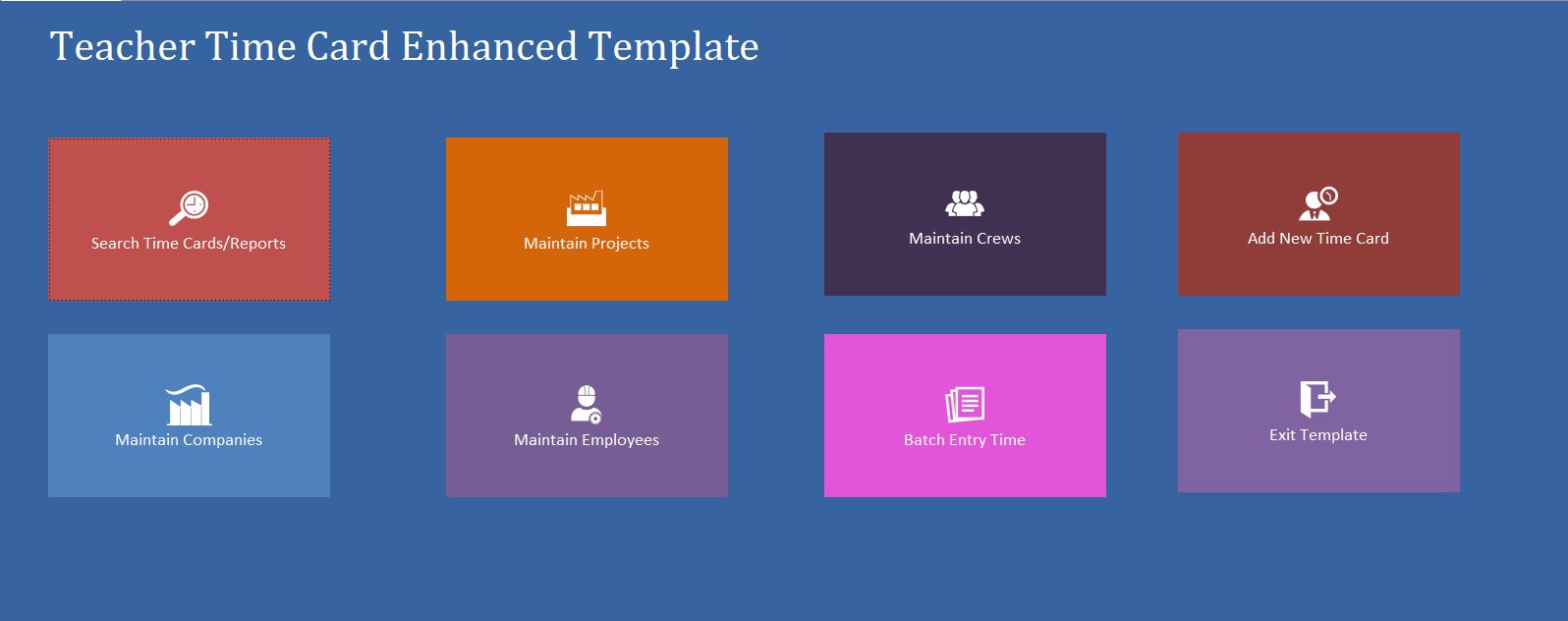 Teacher Time Card Enhanced Template

Search Time Cards/Reports

Maintain Projects

Maintain Crews

Add New Time Card

Maintain Companies

Maintain Employees

Batch Entry Time

Exit Template